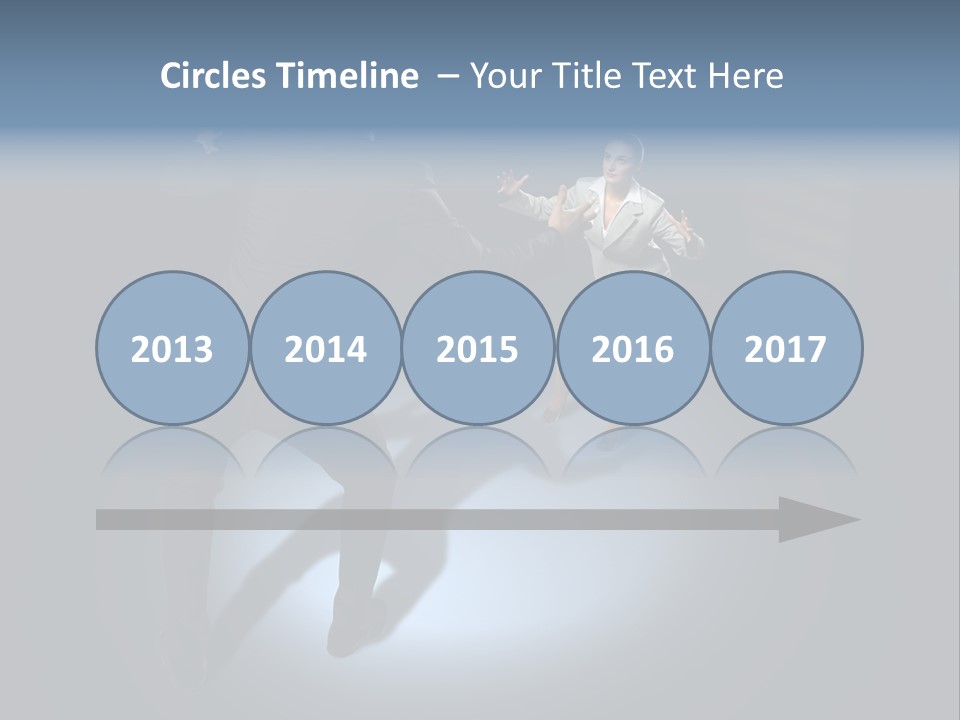 Circles Timeline – Your Title Text Here

2013

2014

2015

2016

2017